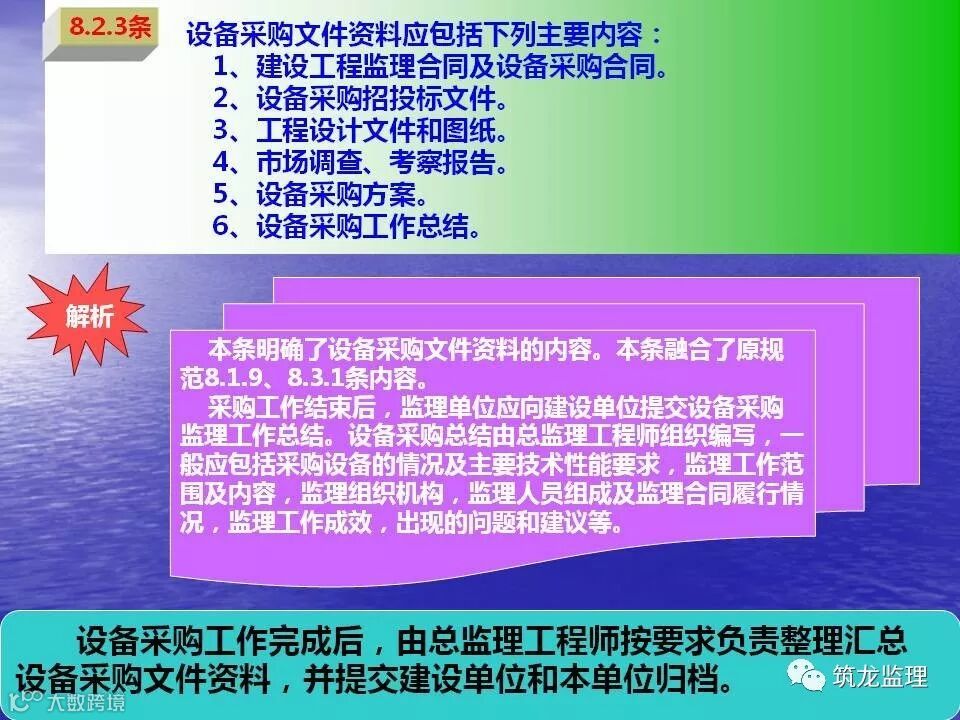 8.2.3条

设备采购文件资料应包括下列主要内容：
1、建设工程监理合同及设备采购合同。
2、设备采购招投标文件。
3、工程设计文件和图纸。
4、市场调查、考察报告。
5、设备采购方案。
6、设备采购工作总结。

解析

本条明确了设备采购文件资料的内容。本条融合了原规范8.1.9、8.3.1条内容。

采购工作结束后，监理单位应向建设单位提交设备采购监理工作总结。设备采购总结由总监理工程师组织编写，一般应包括采购设备的情况及主要技术性能要求，监理工作范围及内容，监理组织机构，监理人员组成及监理合同履行情况，监理工作成效，出现的问题和建议等。

设备采购工作完成后，由总监理工程师按要求负责整理汇总设备采购文件资料，并提交建设单位和本单位归档。

筑龙监理

大数跨境